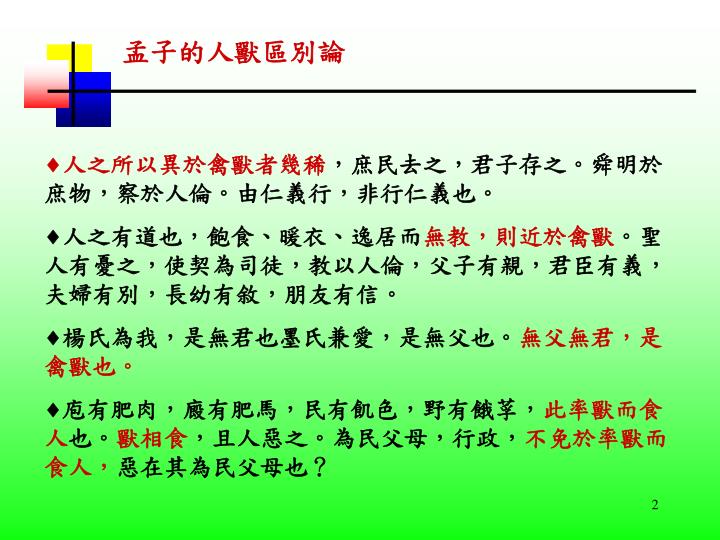 孟子的人獸區別論

♦人之所以異於禽獸者幾稀，庶民去之，君子存之。舜明於庶物，察於人倫。由仁義行，非行仁義也。

♦人之有道也，飽食、暖衣、逸居而無教，則近於禽獸。聖人有憂之，使契為司徒，教以人倫，父子有親，君臣有義，夫婦有別，長幼有敘，朋友有信。

♦楊氏為我，是無君也墨氏兼愛，是無父也。無父無君，是禽獸也。

♦庖有肥肉，廄有肥馬，民有飢色，野有餓莩，此率獸而食人也。獸相食，且人惡之。為民父母，行政，不免於率獸而食人，惡在其為民父母也？

2